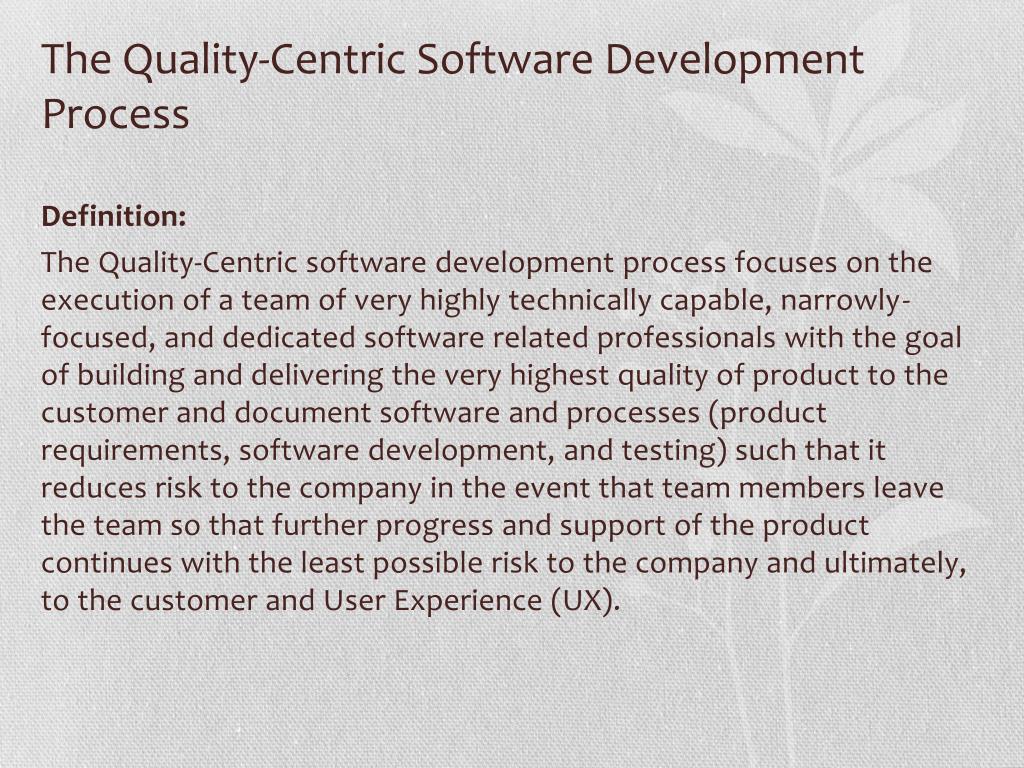 The Quality-Centric Software Development Process

Definition:

The Quality-Centric software development process focuses on the execution of a team of very highly technically capable, narrowly-focused, and dedicated software related professionals with the goal of building and delivering the very highest quality of product to the customer and document software and processes (product requirements, software development, and testing) such that it reduces risk to the company in the event that team members leave the team so that further progress and support of the product continues with the least possible risk to the company and ultimately, to the customer and User Experience (UX).